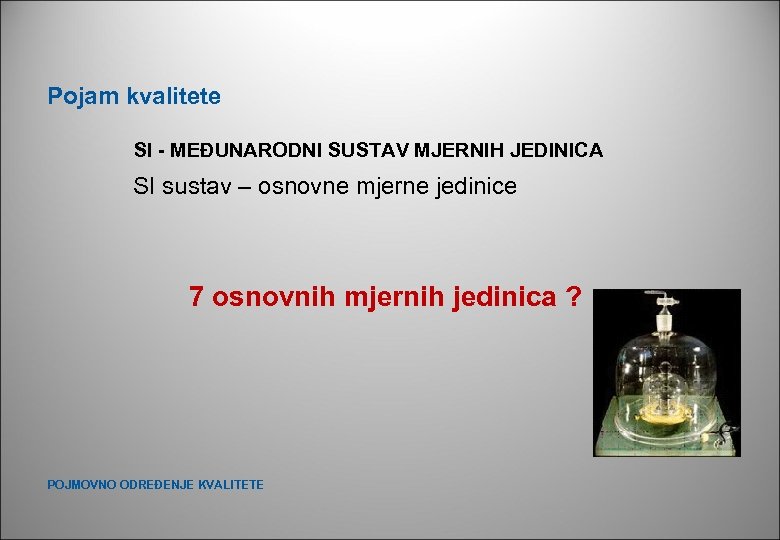 Pojam kvalitete

SI - MEĐUNARODNI SUSTAV MJERNIH JEDINICA

SI sustav – osnovne mjerne jedinice

7 osnovnih mjernih jedinica ?

POJMOVNO ODREĐENJE KVALITETE